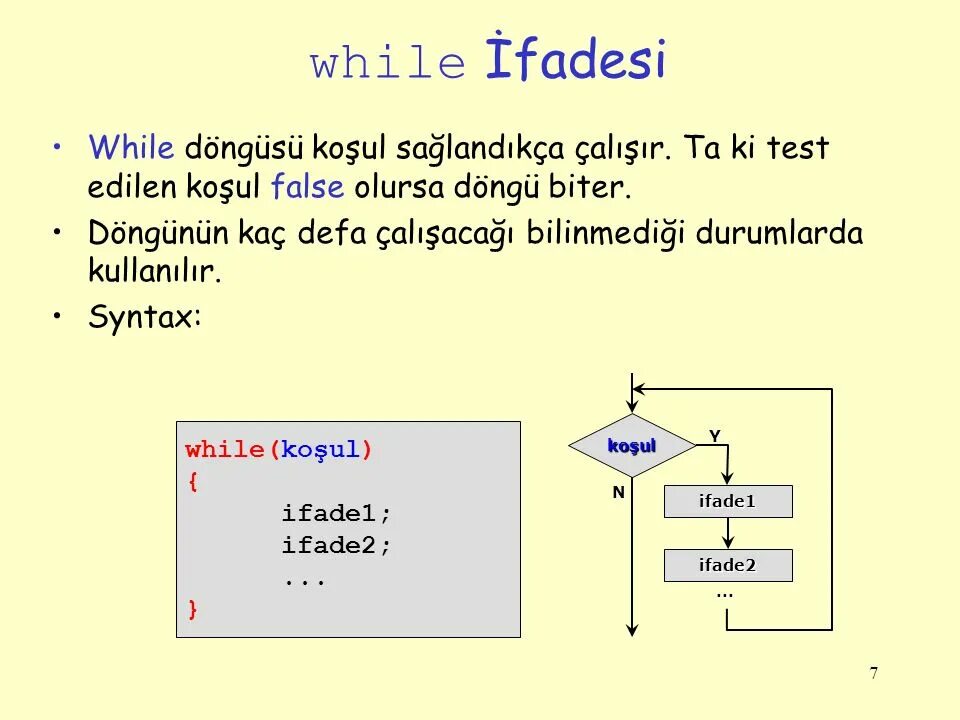 while İfadesi

• While döngüsü koşul sağlandıkça çalışır. Ta ki test edilen koşul false olursa döngü biter.
• Döngünün kaç defa çalışacağı bilinmediği durumlarda kullanılır.
• Syntax:

while(koşul)
{
	ifade1;
	ifade2;
	...
}

koşul
Y
N
ifade1
ifade2
...

7